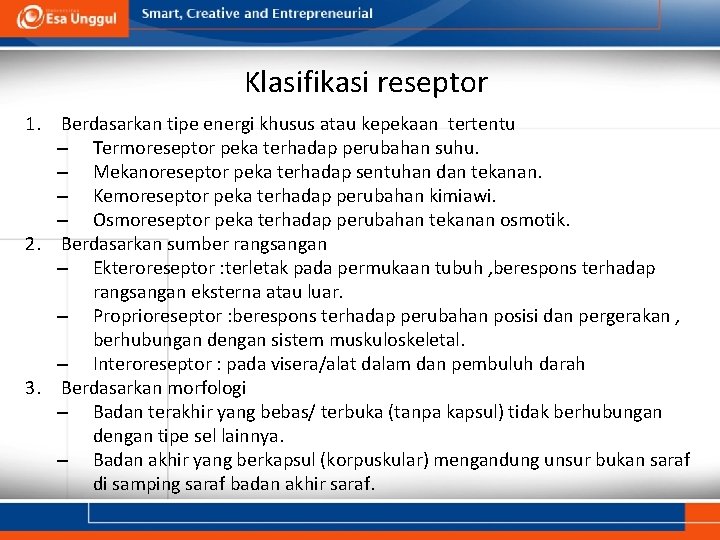 Esa Unggul

Smart, Creative and Entrepreneurial

Klasifikasi reseptor

1. Berdasarkan tipe energi khusus atau kepekaan tertentu
– Termoreseptor peka terhadap perubahan suhu.
– Mekanoreseptor peka terhadap sentuhan dan tekanan.
– Kemoreseptor peka terhadap perubahan kimiawi.
– Osmoreseptor peka terhadap perubahan tekanan osmotik.
2. Berdasarkan sumber rangsangan
– Ekteroreseptor :terletak pada permukaan tubuh ,berespons terhadap rangsangan eksterna atau luar.
– Proprioreseptor :berespons terhadap perubahan posisi dan pergerakan , berhubungan dengan sistem muskuloskeletal.
– Interoreseptor : pada visera/alat dalam dan pembuluh darah
3. Berdasarkan morfologi
– Badan terakhir yang bebas/ terbuka (tanpa kapsul) tidak berhubungan dengan tipe sel lainnya.
– Badan akhir yang berkapsul (korpuskular) mengandung unsur bukan saraf di samping saraf badan akhir saraf.